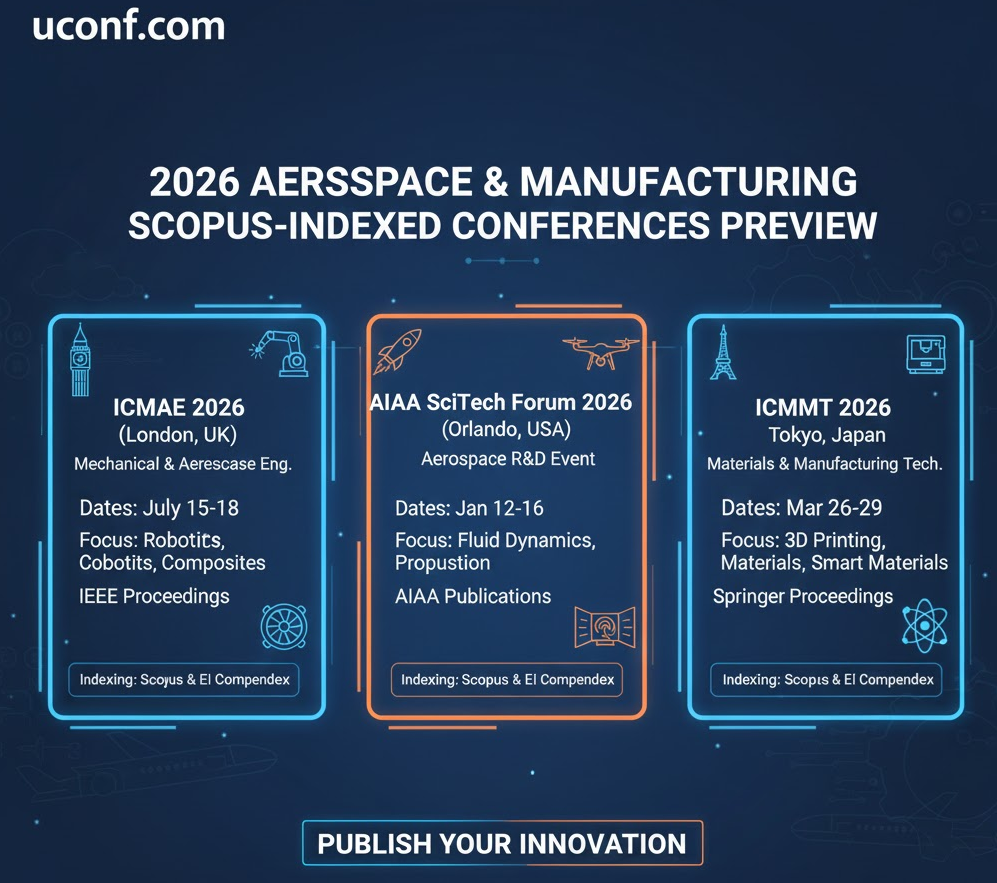 uconf.com

2026 AERSSPACE & MANUFACTURING SCOPUS-INDEXED CONFERENCES PREVIEW

ICMAE 2026
(London, UK)
Mechanical & Aerescase Eng.

Dates: July 15-18
Focus: Robotits, Cobotits, Composites
IEEE Proceedings

Indexing: Scopus & EI Compendex

AIAA SciTech Forum 2026
(Orlando, USA)
Aerospace R&D Event

Dates: Jan 12-16
Focus: Fluid Dynamics, Propustion
AIAA Publications

Indexing: Scopus & EI Compendex

ICMMT 2026
Tokyo, Japan
Materials & Manufacturing Tech.

Dates: Mar 26-29
Focus: 3D Printing, Materials, Smart Materials
Springer Proceedings

Indexing: Scopıs & EI Compendex

PUBLISH YOUR INNOVATION